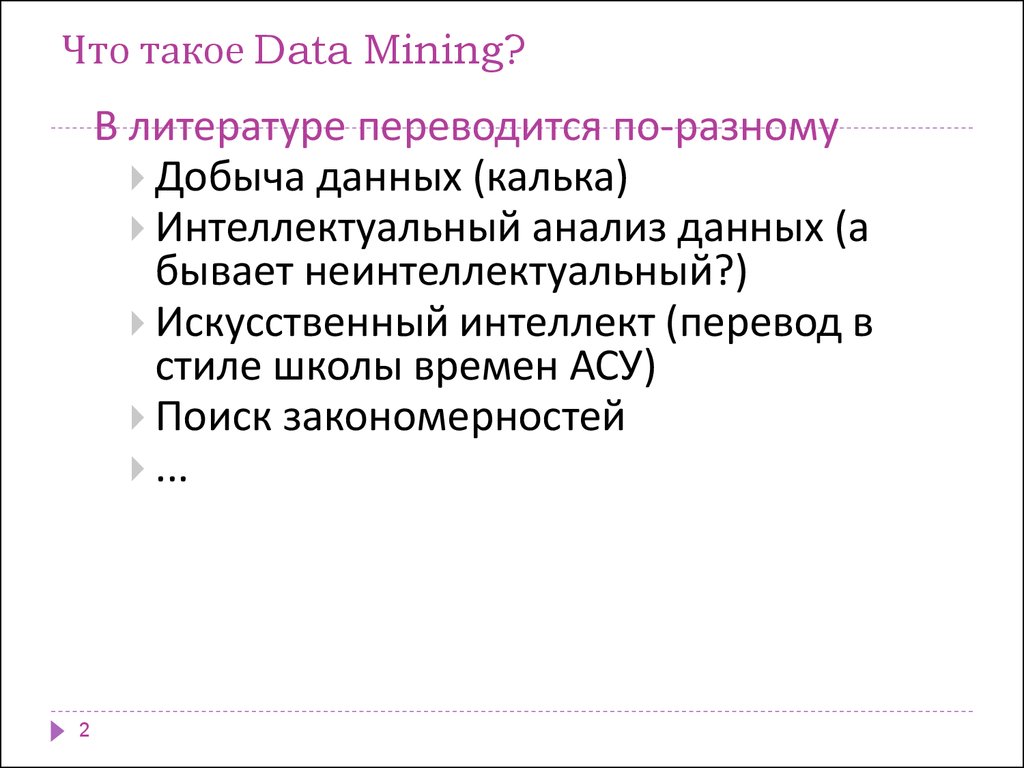 Что такое Data Mining?

В литературе переводится по-разному

Добыча данных (калька)

Интеллектуальный анализ данных (а бывает неинтеллектуальный?)

Искусственный интеллект (перевод в стиле школы времен АСУ)

Поиск закономерностей

…

2